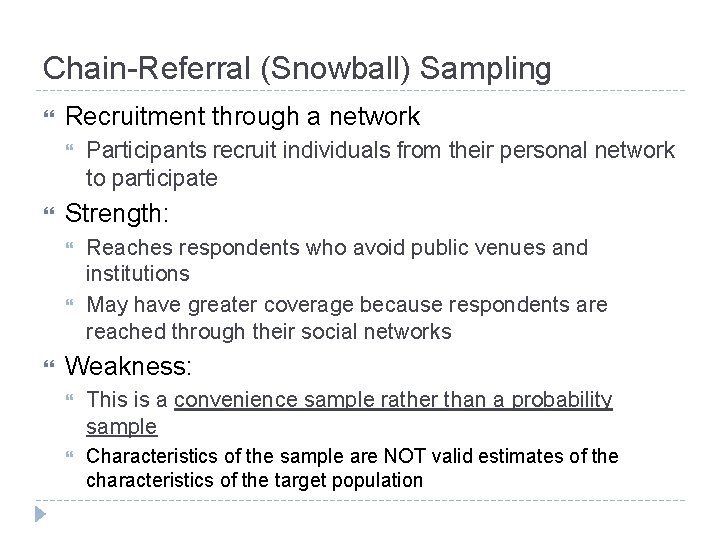 Chain-Referral (Snowball) Sampling

Recruitment through a network

Participants recruit individuals from their personal network to participate

Strength:

Reaches respondents who avoid public venues and institutions

May have greater coverage because respondents are reached through their social networks

Weakness:

This is a convenience sample rather than a probability sample

Characteristics of the sample are NOT valid estimates of the characteristics of the target population